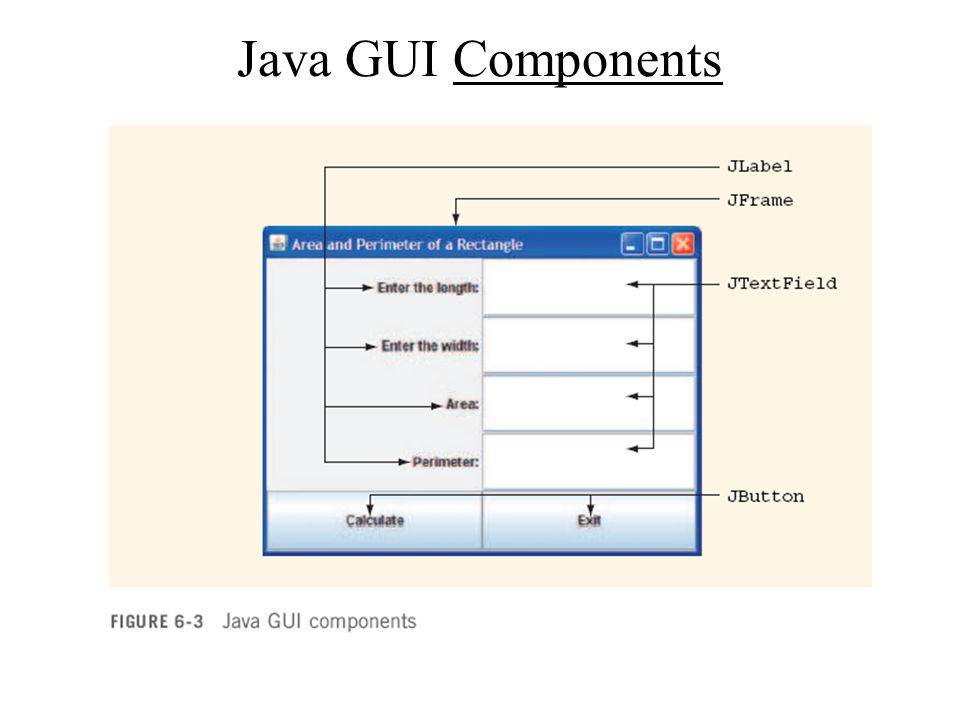 Java GUI Components

JLabel
JFrame
Area and Perimeter of a Rectangle
Enter the length:
JTextField
Enter the width:
Area:
Perimeter:
JButton
Calculate
Exit

FIGURE 6-3 Java GUI components